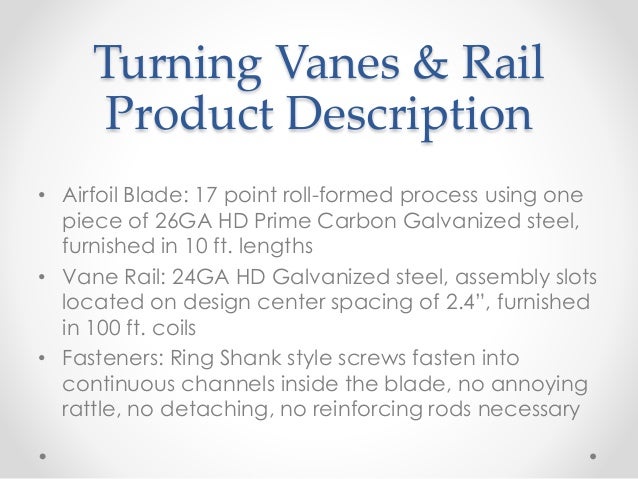 Turning Vanes & Rail Product Description

• Airfoil Blade: 17 point roll-formed process using one piece of 26GA HD Prime Carbon Galvanized steel, furnished in 10 ft. lengths
• Vane Rail: 24GA HD Galvanized steel, assembly slots located on design center spacing of 2.4”, furnished in 100 ft. coils
• Fasteners: Ring Shank style screws fasten into continuous channels inside the blade, no annoying rattle, no detaching, no reinforcing rods necessary